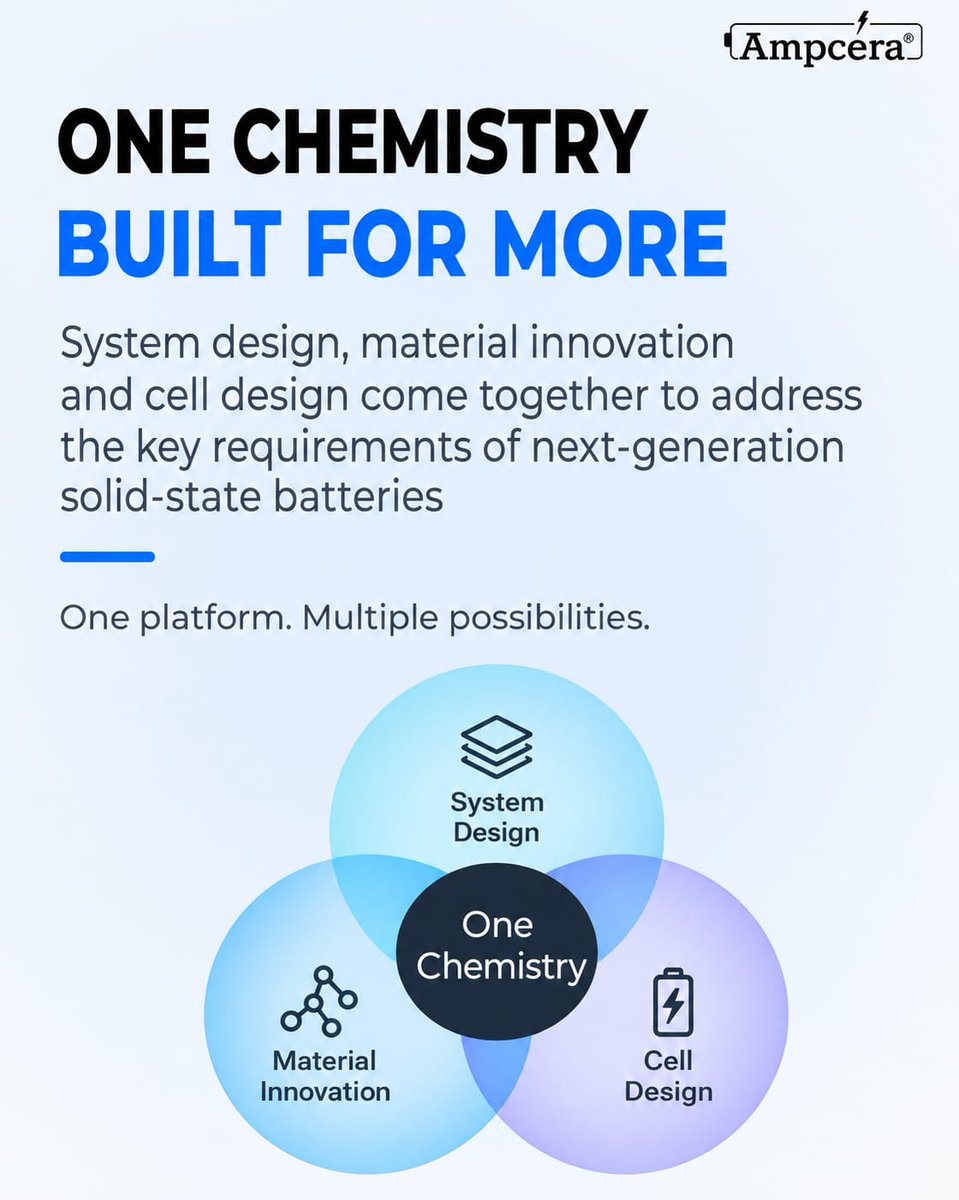 Ampcera®

ONE CHEMISTRY
BUILT FOR MORE

System design, material innovation and cell design come together to address the key requirements of next-generation solid-state batteries

One platform. Multiple possibilities.

System Design

One Chemistry

Material Innovation

Cell Design